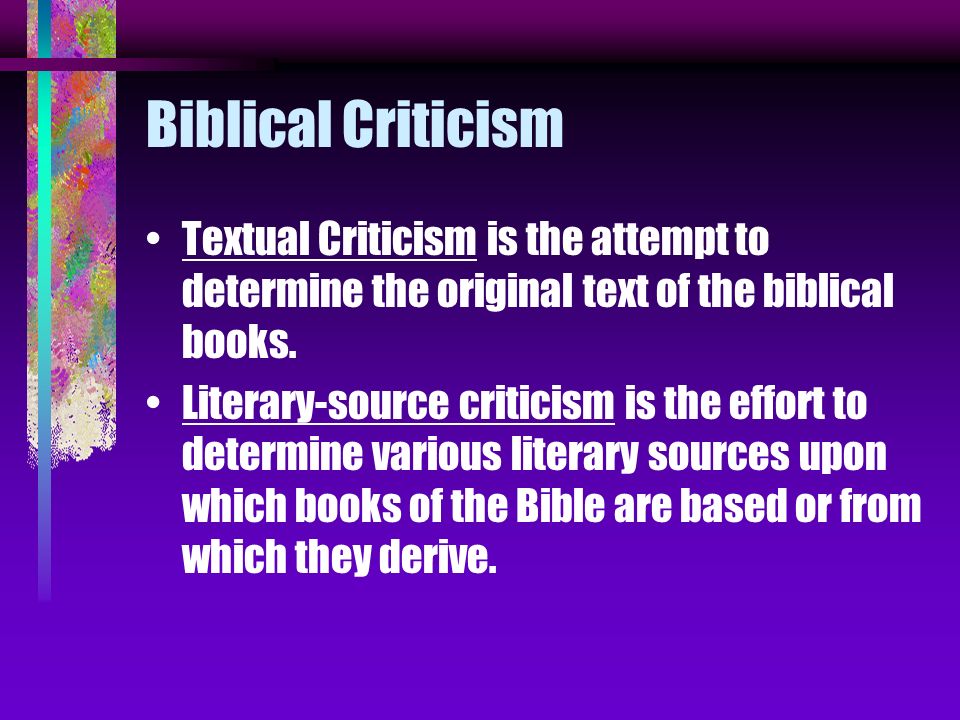 Biblical Criticism

• Textual Criticism is the attempt to determine the original text of the biblical books.

• Literary-source criticism is the effort to determine various literary sources upon which books of the Bible are based or from which they derive.